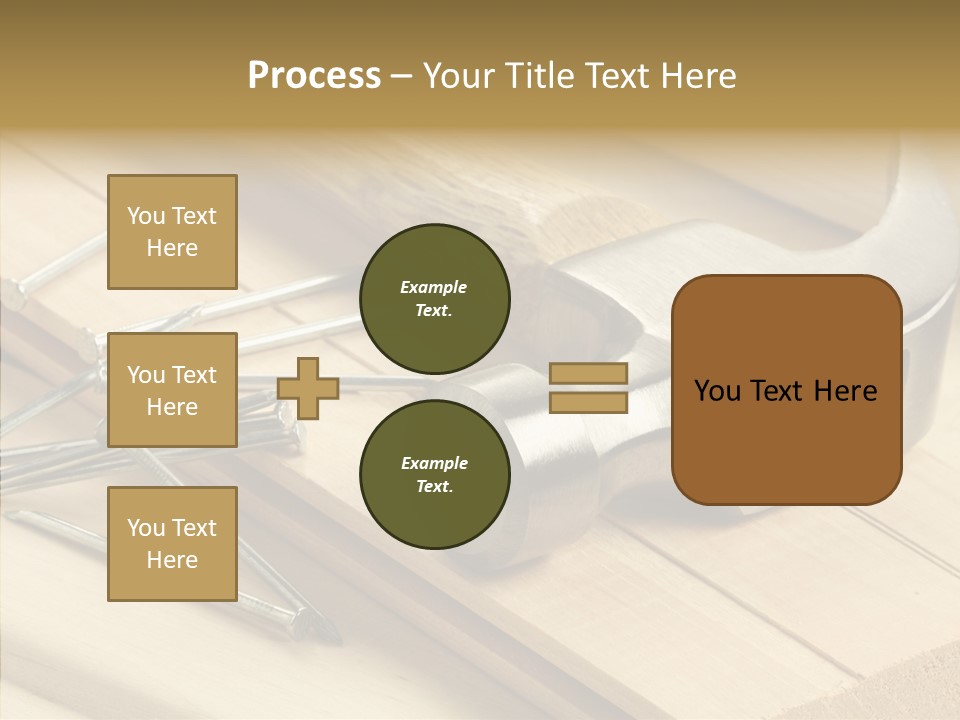 Process – Your Title Text Here

You Text Here

You Text Here

You Text Here

Example Text.

Example Text.

You Text Here